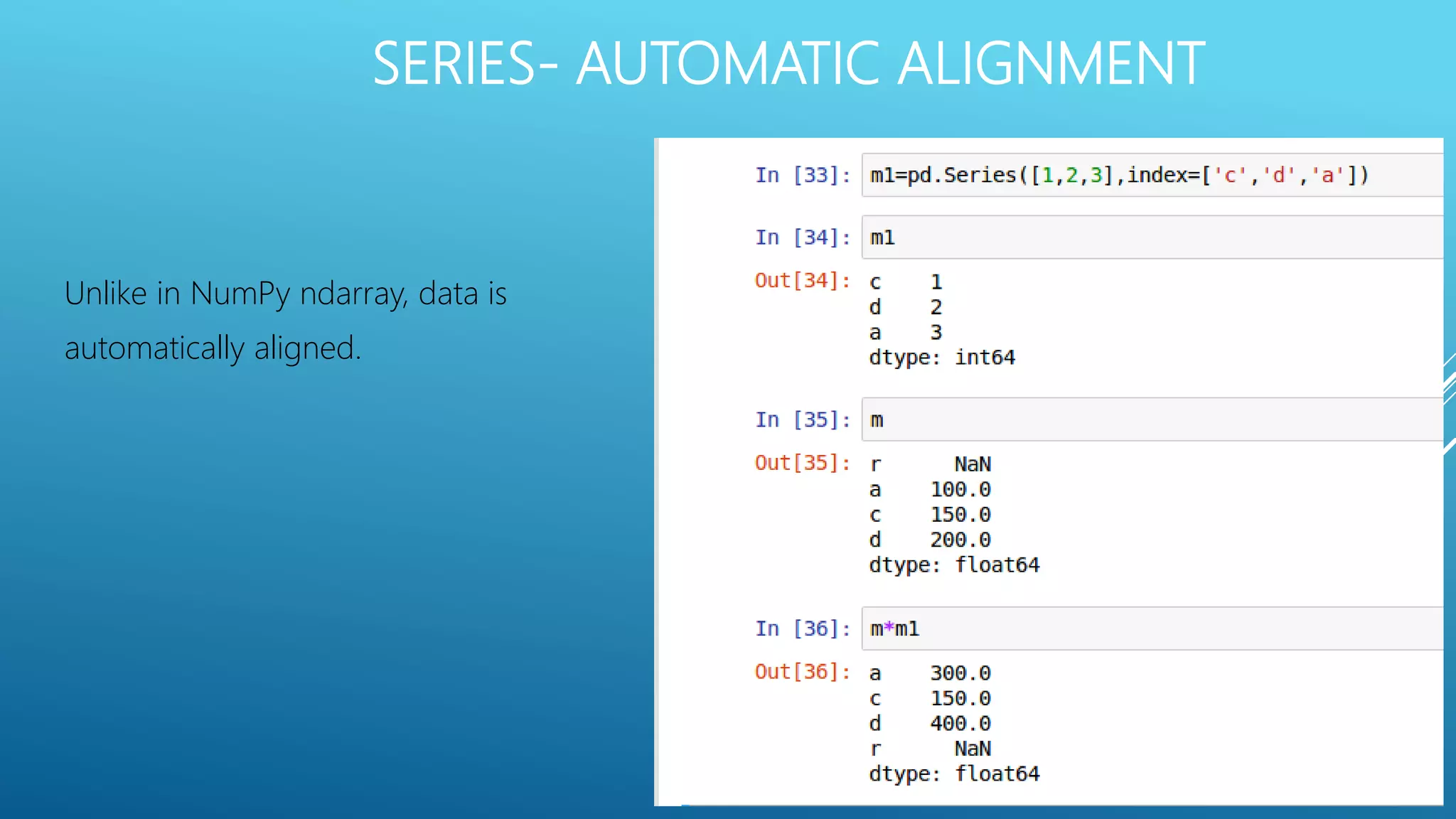 SERIES- AUTOMATIC ALIGNMENT

Unlike in NumPy ndarray, data is automatically aligned.

In [33]: m1=pd.Series([1,2,3],index=['c','d','a'])

In [34]: m1

Out[34]: c    1
d    2
a    3
dtype: int64

In [35]: m

Out[35]: r      NaN
a    100.0
c    150.0
d    200.0
dtype: float64

In [36]: m*m1

Out[36]: a    300.0
c    150.0
d    400.0
r      NaN
dtype: float64